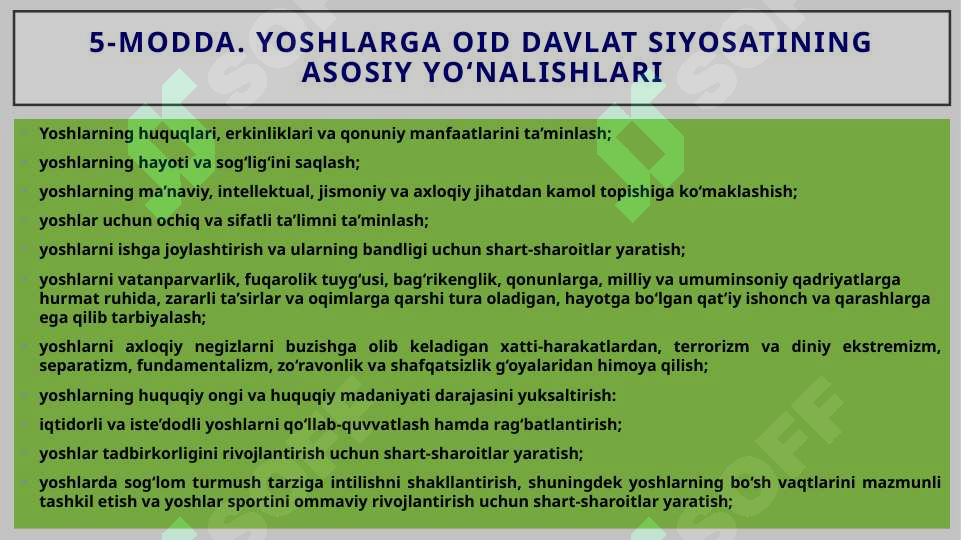 5-MODDA. YOSHLARGA OID DAVLAT SIYOSATINING ASOSIY YO‘NALISHLARI

Yoshlarning huquqlari, erkinliklari va qonuniy manfaatlarini ta’minlash;

yoshlarning hayoti va sog‘lig‘ini saqlash;

yoshlarning ma’naviy, intellektual, jismoniy va axloqiy jihatdan kamol topishiga ko‘maklashish;

yoshlar uchun ochiq va sifatli ta’limni ta’minlash;

yoshlarni ishga joylashtirish va ularning bandligi uchun shart-sharoitlar yaratish;

yoshlarni vatanparvarlik, fuqarolik tuyg‘usi, bag‘rikenglik, qonunlarga, milliy va umuminsoniy qadriyatlarga hurmat ruhida, zararli ta’sirlar va oqimlarga qarshi tura oladigan, hayotga bo‘lgan qat’iy ishonch va qarashlarga ega qilib tarbiyalash;

yoshlarni axloqiy negizlarni buzishga olib keladigan xatti-harakatlardan, terrorizm va diniy ekstremizm, separatizm, fundamentalizm, zo‘ravonlik va shafqatsizlik g‘oyalaridan himoya qilish;

yoshlarning huquqiy ongi va huquqiy madaniyati darajasini yuksaltirish:

iqtidorli va iste’dodli yoshlarni qo‘llab-quvvatlash hamda rag‘batlantirish;

yoshlar tadbirkorligini rivojlantirish uchun shart-sharoitlar yaratish;

yoshlarda sog‘lom turmush tarziga intilishni shakllantirish, shuningdek yoshlarning bo‘sh vaqtlarini mazmunli tashkil etish va yoshlar sportini ommaviy rivojlantirish uchun shart-sharoitlar yaratish;